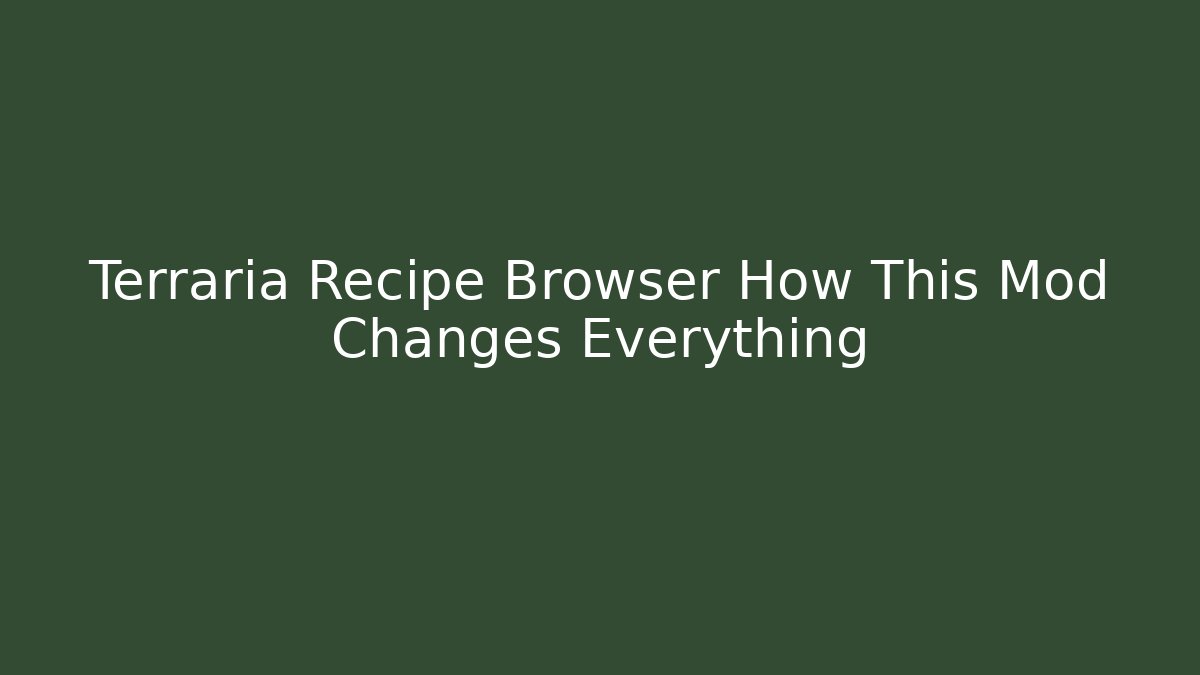 Terraria Recipe Browser How This Mod Changes Everything